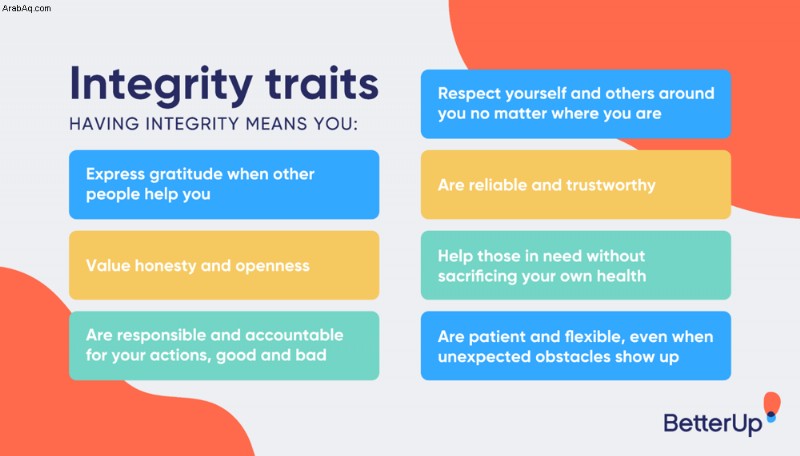 ArabAq.com

Integrity traits

HAVING INTEGRITY MEANS YOU:

Express gratitude when other people help you

Value honesty and openness

Are responsible and accountable for your actions, good and bad

Respect yourself and others around you no matter where you are

Are reliable and trustworthy

Help those in need without sacrificing your own health

Are patient and flexible, even when unexpected obstacles show up

BetterUp